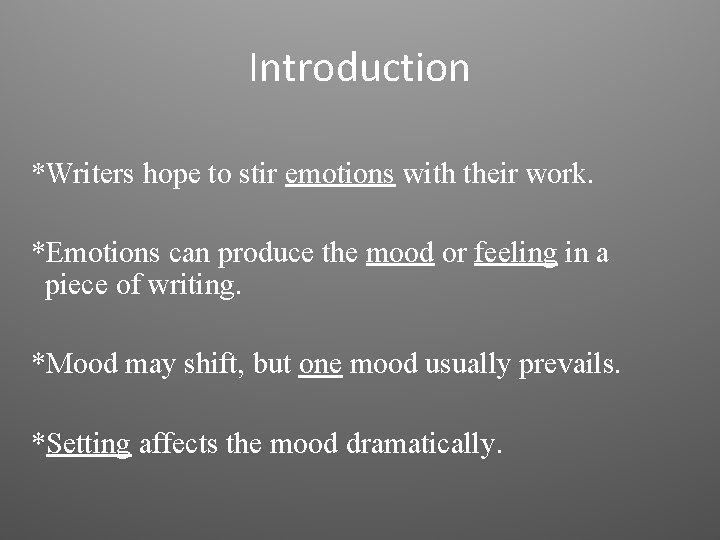 Introduction

*Writers hope to stir emotions with their work.

*Emotions can produce the mood or feeling in a piece of writing.

*Mood may shift, but one mood usually prevails.

*Setting affects the mood dramatically.